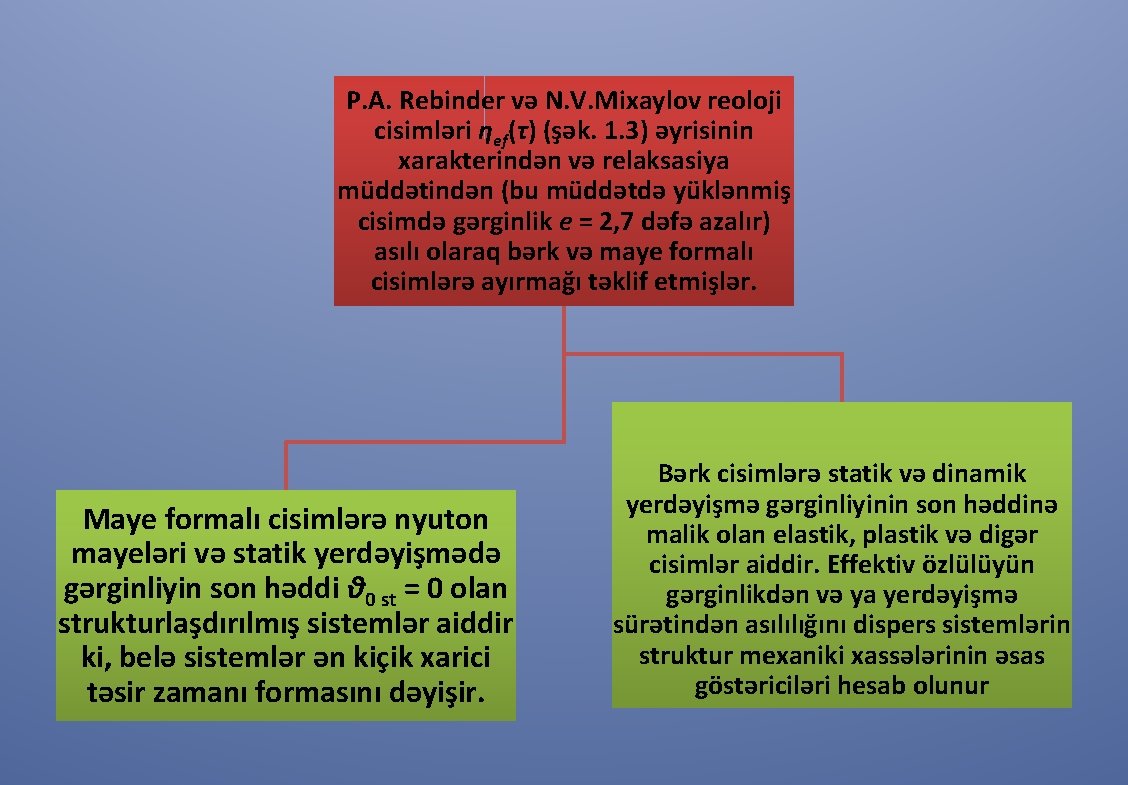 P.A. Rebinder və N.V.Mixaylov reoloji cisimləri $\eta_{ef}(\tau)$ (şək. 1.3) əyrisinin xarakterindən və relaksasiya müddətindən (bu müddətdə yüklənmiş cisimdə gərginlik $e$ = 2,7 dəfə azalır) asılı olaraq bərk və maye formalı cisimlərə ayırmağı təklif etmişlər.

Maye formalı cisimlərə nyuton mayeləri və statik yerdəyişmədə gərginliyin son həddi $\vartheta_{0\ st} = 0$ olan strukturlaşdırılmış sistemlər aiddir ki, belə sistemlər ən kiçik xarici təsir zamanı formasını dəyişir.

Bərk cisimlərə statik və dinamik yerdəyişmə gərginliyinin son həddinə malik olan elastik, plastik və digər cisimlər aiddir. Effektiv özlülüyün gərginlikdən və ya yerdəyişmə sürətindən asılılığını dispers sistemlərin struktur mexaniki xassələrinin əsas göstəriciləri hesab olunur